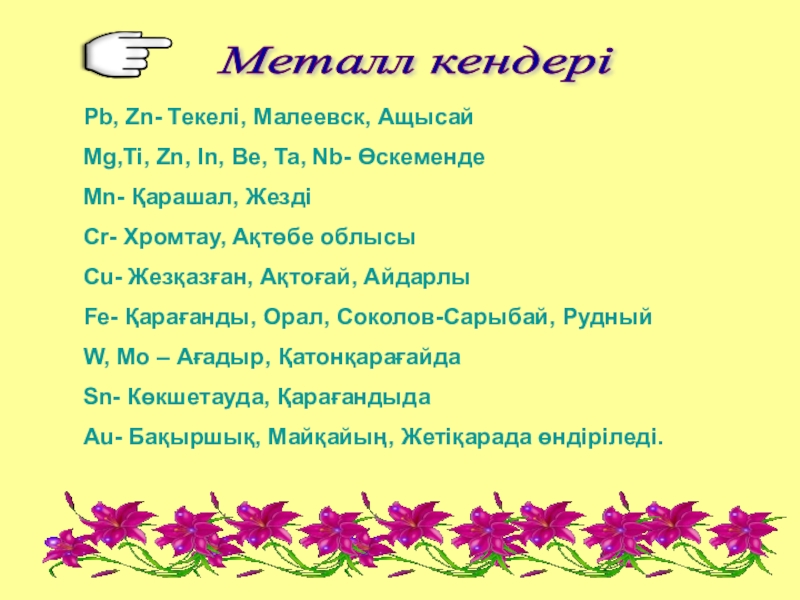 Металл кендері

Pb, Zn- Текелі, Малеевск, Ащысай

Mg,Ti, Zn, In, Be, Ta, Nb- Өскеменде

Mn- Қарашал, Жезді

Cr- Хромтау, Ақтөбе облысы

Cu- Жезқазған, Ақтоғай, Айдарлы

Fe- Қарағанды, Орал, Соколов-Сарыбай, Рудный

W, Mo – Ағадыр, Қатонқарағайда

Sn- Көкшетауда, Қарағандыда

Au- Бақыршық, Майқайың, Жетіқарада өндіріледі.